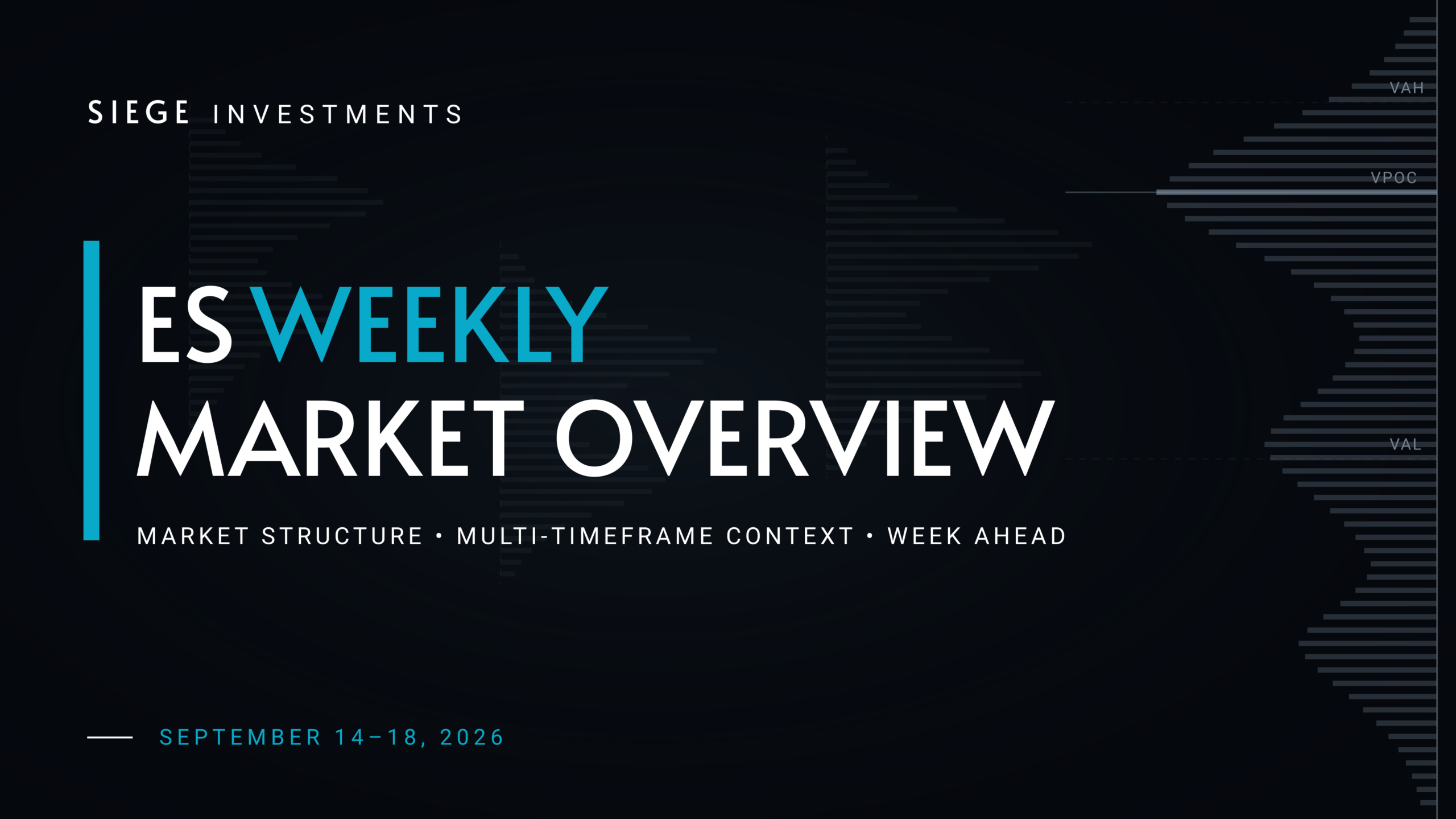 SIEGE INVESTMENTS

VAH

VPOC

ES WEEKLY
MARKET OVERVIEW

VAL

MARKET STRUCTURE • MULTI-TIMEFRAME CONTEXT • WEEK AHEAD

SEPTEMBER 14–18, 2026